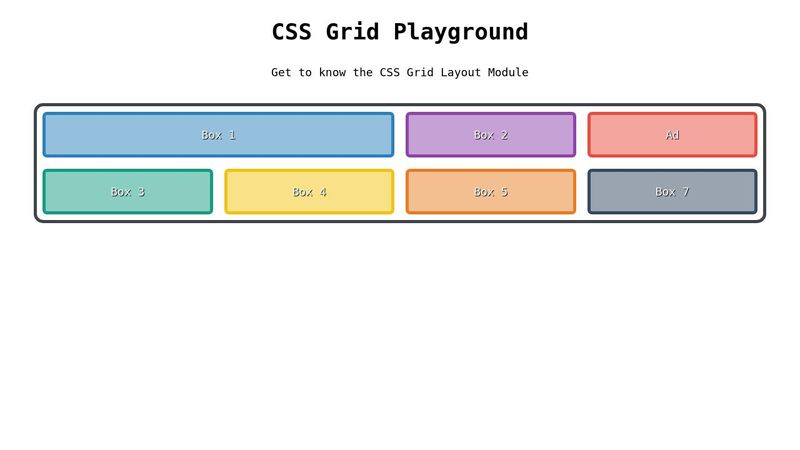 CSS Grid Playground

Get to know the CSS Grid Layout Module

Box 1

Box 2

Ad

Box 3

Box 4

Box 5

Box 7